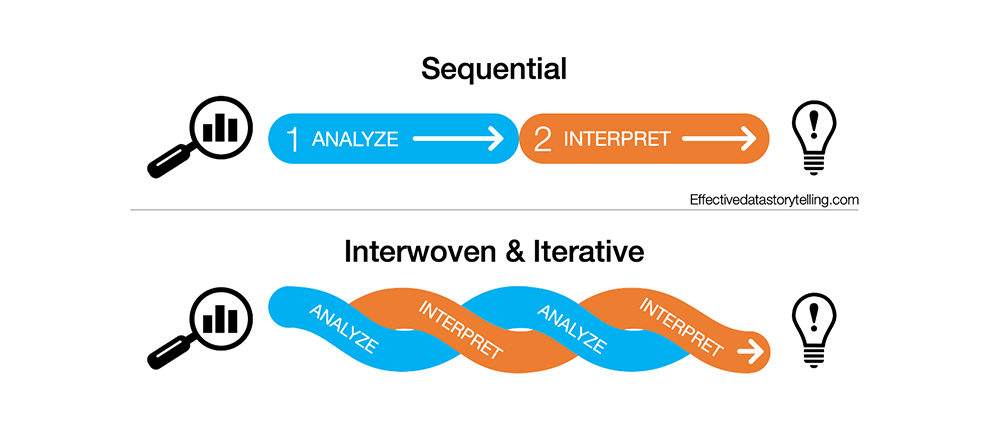 Sequential

1 ANALYZE

2 INTERPRET

Effectivedatastorytelling.com

Interwoven & Iterative

ANALYZE

INTERPRET

ANALYZE

INTERPRET